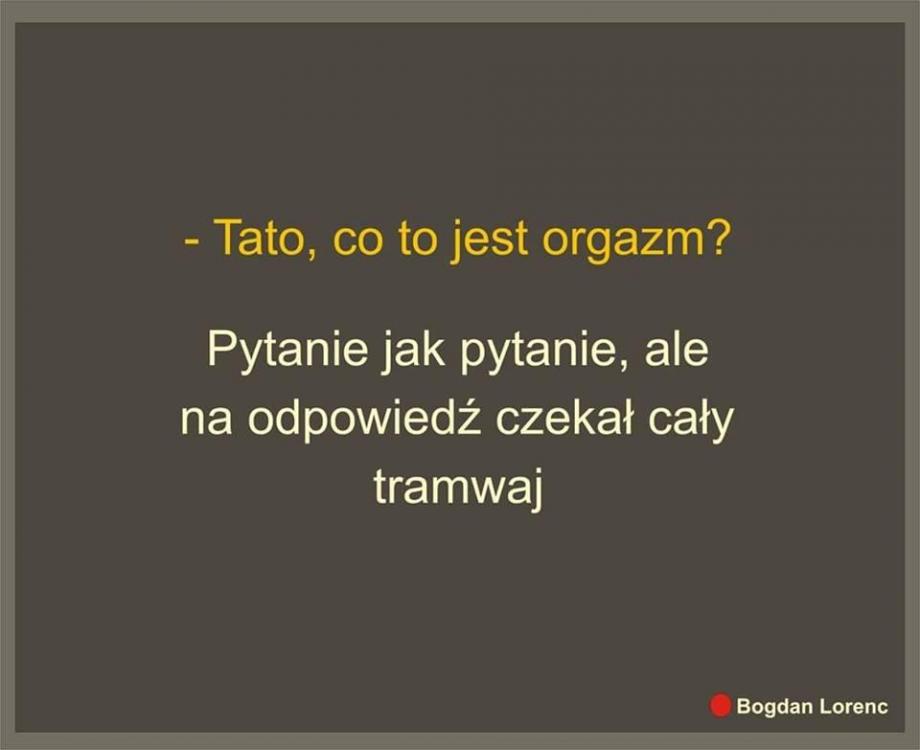 - Tato, co to jest orgazm?

Pytanie jak pytanie, ale na odpowiedź czekał cały tramwaj

Bogdan Lorenc